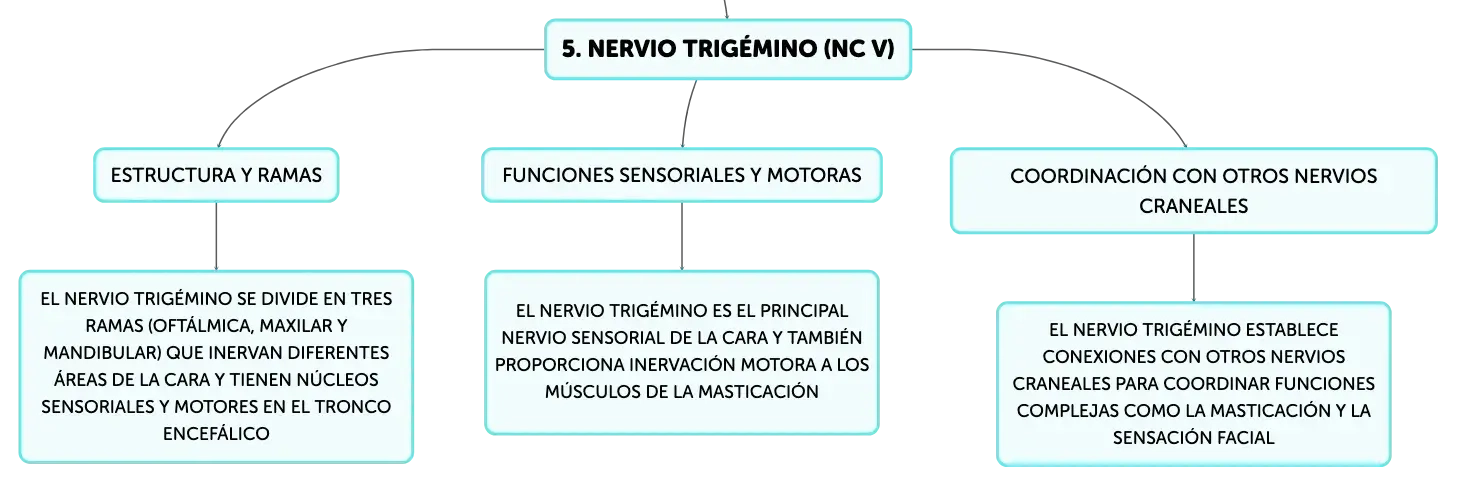 5. NERVIO TRIGÉMINO (NC V)

ESTRUCTURA Y RAMAS

EL NERVIO TRIGÉMINO SE DIVIDE EN TRES RAMAS (OFTÁLMICA, MAXILAR Y MANDIBULAR) QUE INERVAN DIFERENTES ÁREAS DE LA CARA Y TIENEN NÚCLEOS SENSORIALES Y MOTORES EN EL TRONCO ENCEFÁLICO

FUNCIONES SENSORIALES Y MOTORAS

EL NERVIO TRIGÉMINO ES EL PRINCIPAL NERVIO SENSORIAL DE LA CARA Y TAMBIÉN PROPORCIONA INERVACIÓN MOTORA A LOS MÚSCULOS DE LA MASTICACIÓN

COORDINACIÓN CON OTROS NERVIOS CRANEALES

EL NERVIO TRIGÉMINO ESTABLECE CONEXIONES CON OTROS NERVIOS CRANEALES PARA COORDINAR FUNCIONES COMPLEJAS COMO LA MASTICACIÓN Y LA SENSACIÓN FACIAL